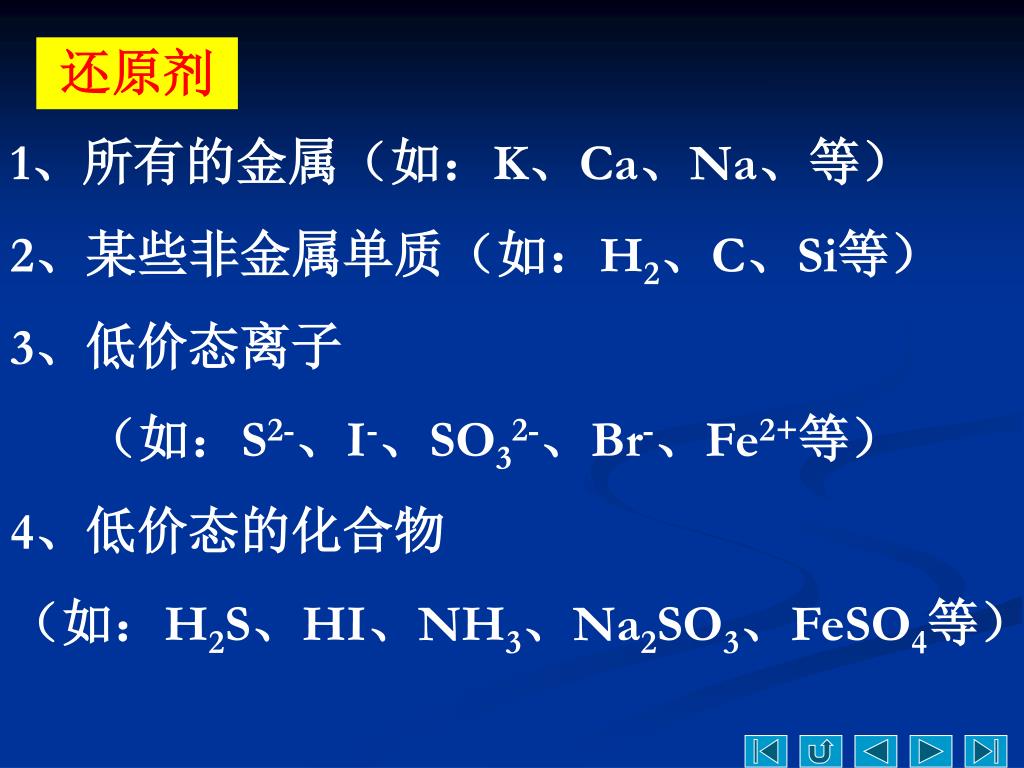 还原剂

1、所有的金属（如：K、Ca、Na、等）

2、某些非金属单质（如：$H_2$、C、Si等）

3、低价态离子

（如：$S^{2-}$、$I^-$、$SO_3^{2-}$、$Br^-$、$Fe^{2+}$等）

4、低价态的化合物

（如：$H_2S$、HI、$NH_3$、$Na_2SO_3$、$FeSO_4$等）